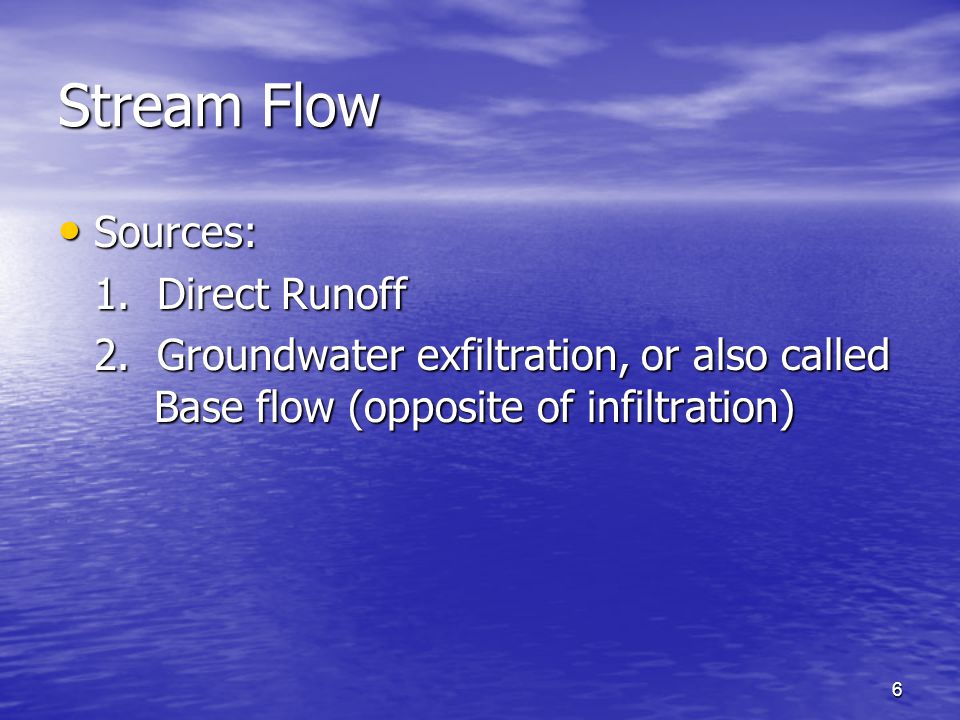 Stream Flow

• Sources:

1. Direct Runoff

2. Groundwater exfiltration, or also called Base flow (opposite of infiltration)

6